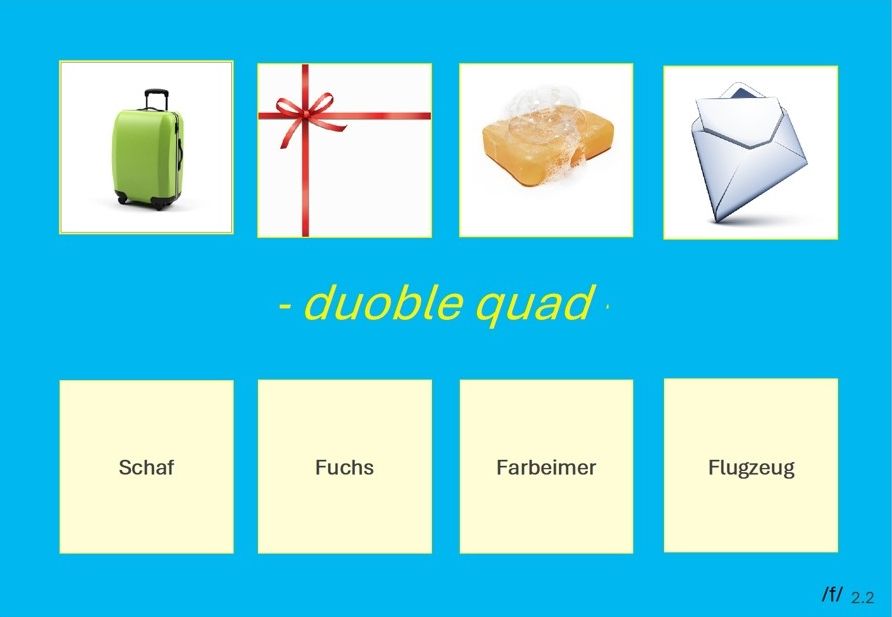 - duoble quad -

Schaf

Fuchs

Farbeimer

Flugzeug

/f/ 2.2